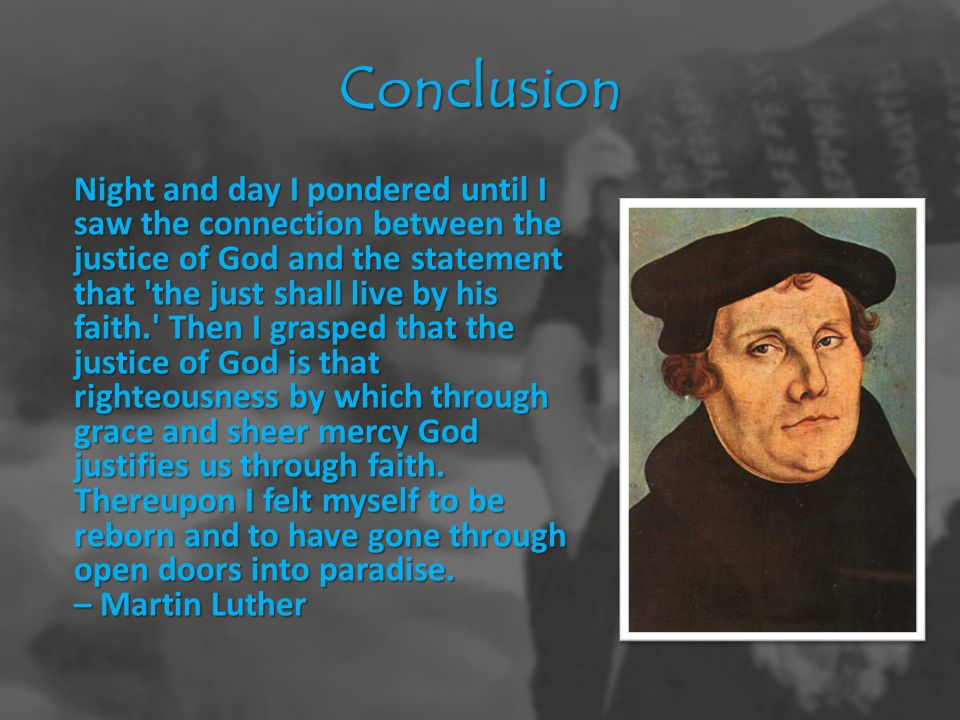 Conclusion

Night and day I pondered until I saw the connection between the justice of God and the statement that 'the just shall live by his faith.' Then I grasped that the justice of God is that righteousness by which through grace and sheer mercy God justifies us through faith. Thereupon I felt myself to be reborn and to have gone through open doors into paradise.
– Martin Luther